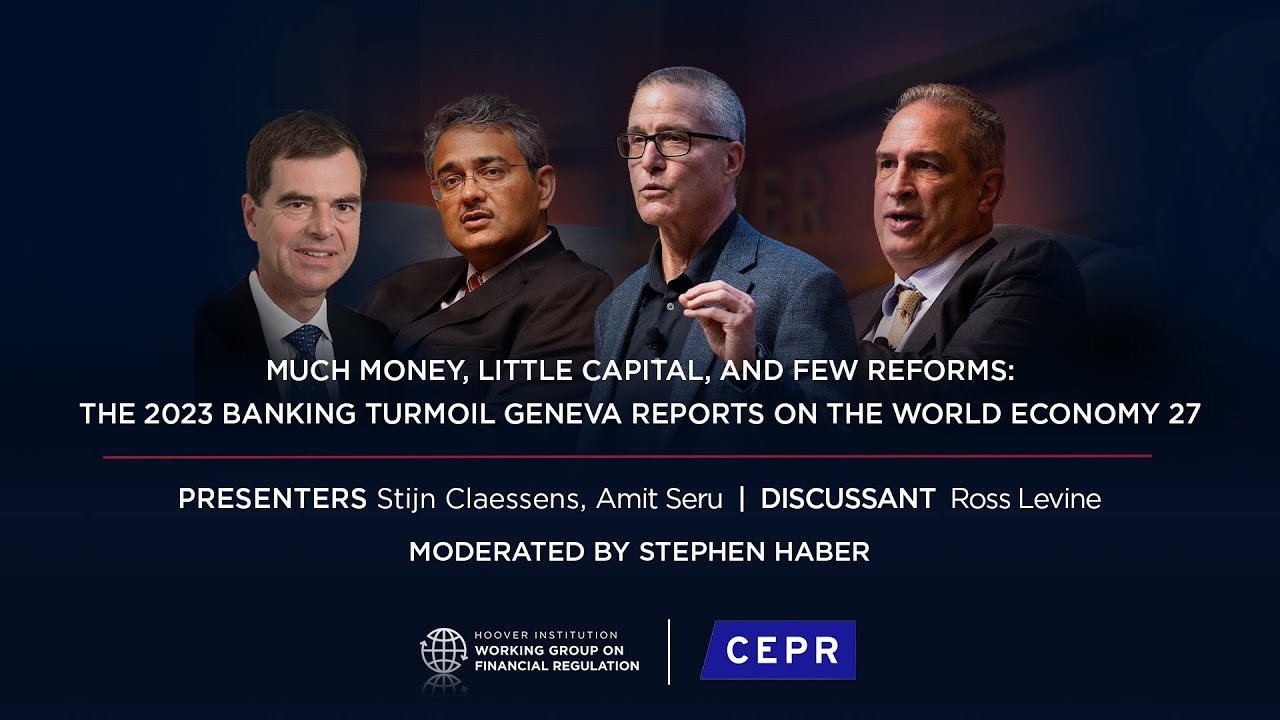 MUCH MONEY, LITTLE CAPITAL, AND FEW REFORMS:
THE 2023 BANKING TURMOIL GENEVA REPORTS ON THE WORLD ECONOMY 27

PRESENTERS Stijn Claessens, Amit Seru | DISCUSSANT Ross Levine

MODERATED BY STEPHEN HABER

HOOVER INSTITUTION
WORKING GROUP ON
FINANCIAL REGULATION

CEPR